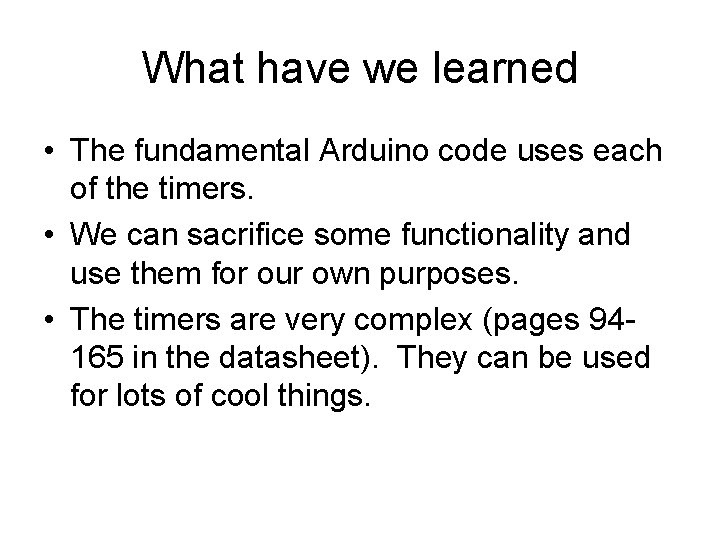 What have we learned

• The fundamental Arduino code uses each of the timers.

• We can sacrifice some functionality and use them for our own purposes.

• The timers are very complex (pages 94-165 in the datasheet). They can be used for lots of cool things.